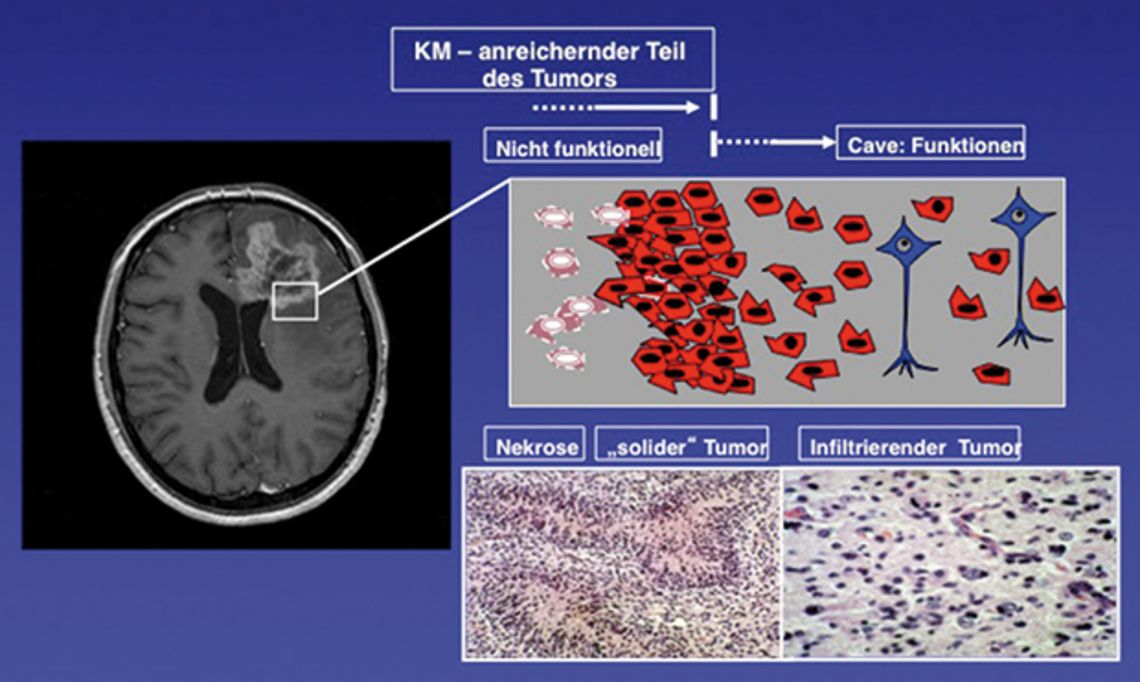 KM – anreichernder Teil des Tumors

Nicht funktionell

Cave: Funktionen

Nekrose

„solider“ Tumor

Infiltrierender Tumor